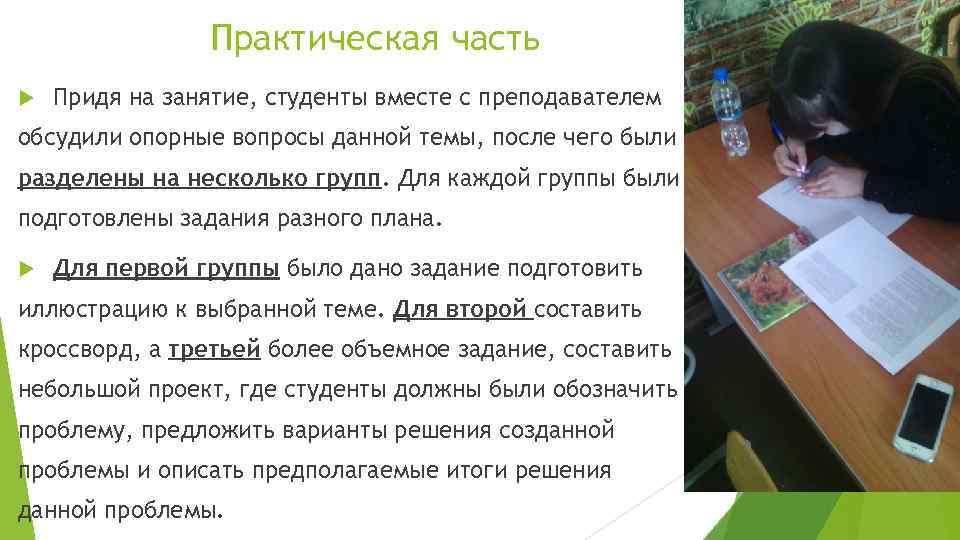 Практическая часть

Придя на занятие, студенты вместе с преподавателем обсудили опорные вопросы данной темы, после чего были разделены на несколько групп. Для каждой группы были подготовлены задания разного плана.

Для первой группы было дано задание подготовить иллюстрацию к выбранной теме. Для второй составить кроссворд, а третьей более объемное задание, составить небольшой проект, где студенты должны были обозначить проблему, предложить варианты решения созданной проблемы и описать предполагаемые итоги решения данной проблемы.